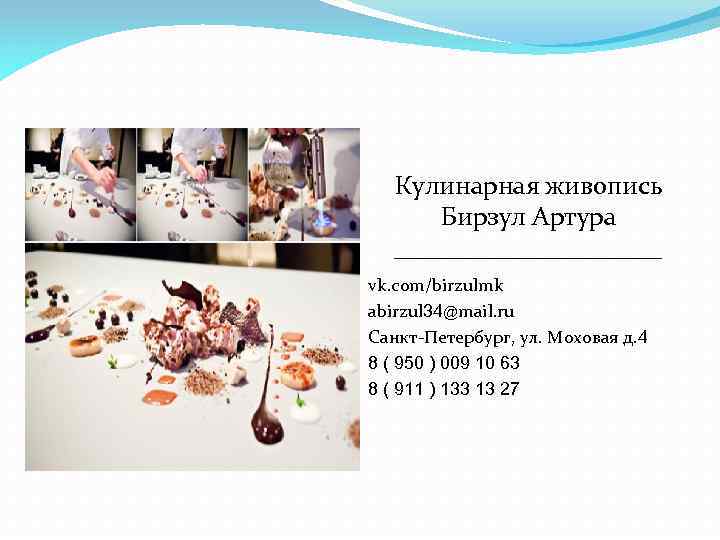 Кулинарная живопись
Бирзул Артура

vk.com/birzulmk
abirzul34@mail.ru
Санкт-Петербург, ул. Моховая д.4
8 ( 950 ) 009 10 63
8 ( 911 ) 133 13 27